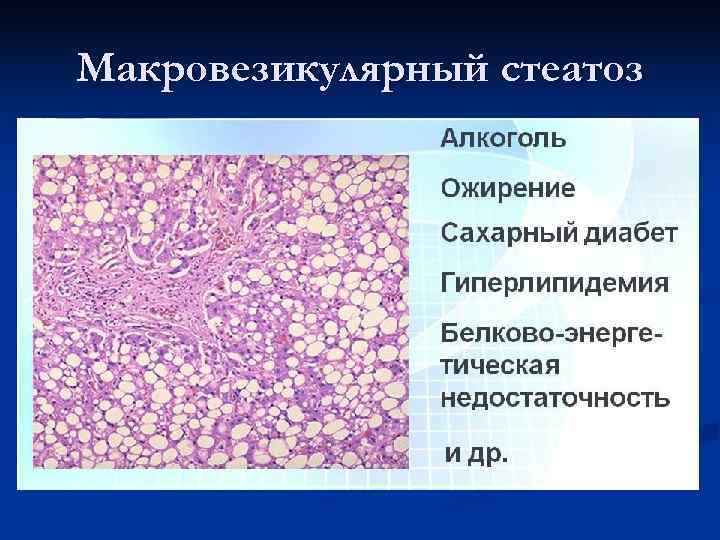 Макровезикулярный стеатоз

Алкоголь

Ожирение

Сахарный диабет

Гиперлипидемия

Белково-энергетическая недостаточность

и др.